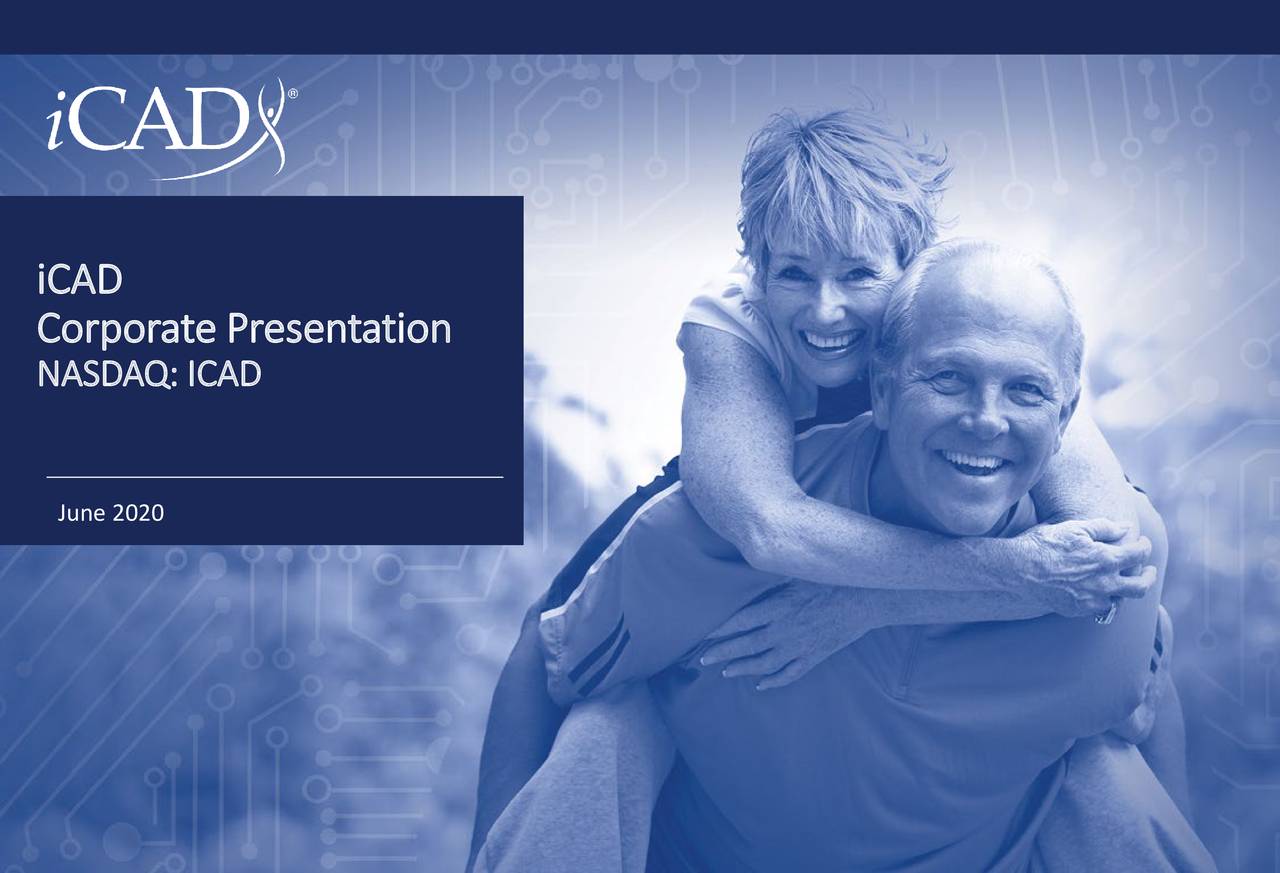 iCAD®

iCAD
Corporate Presentation
NASDAQ: ICAD

June 2020